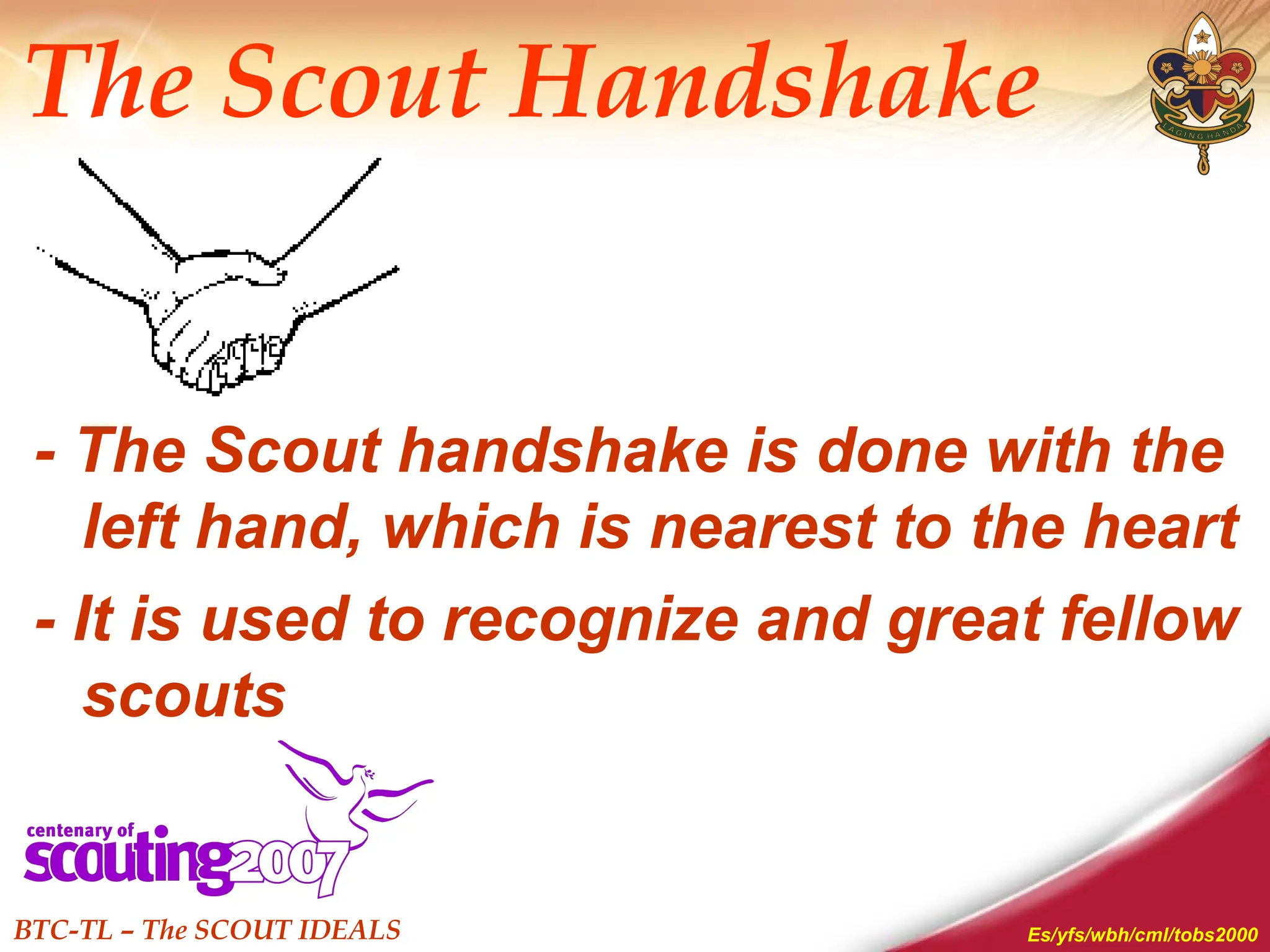 The Scout Handshake

LAGING HANDA

- The Scout handshake is done with the left hand, which is nearest to the heart

- It is used to recognize and great fellow scouts

centenary of scouting 2007

BTC-TL – The SCOUT IDEALS

Es/yfs/wbh/cml/tobs2000